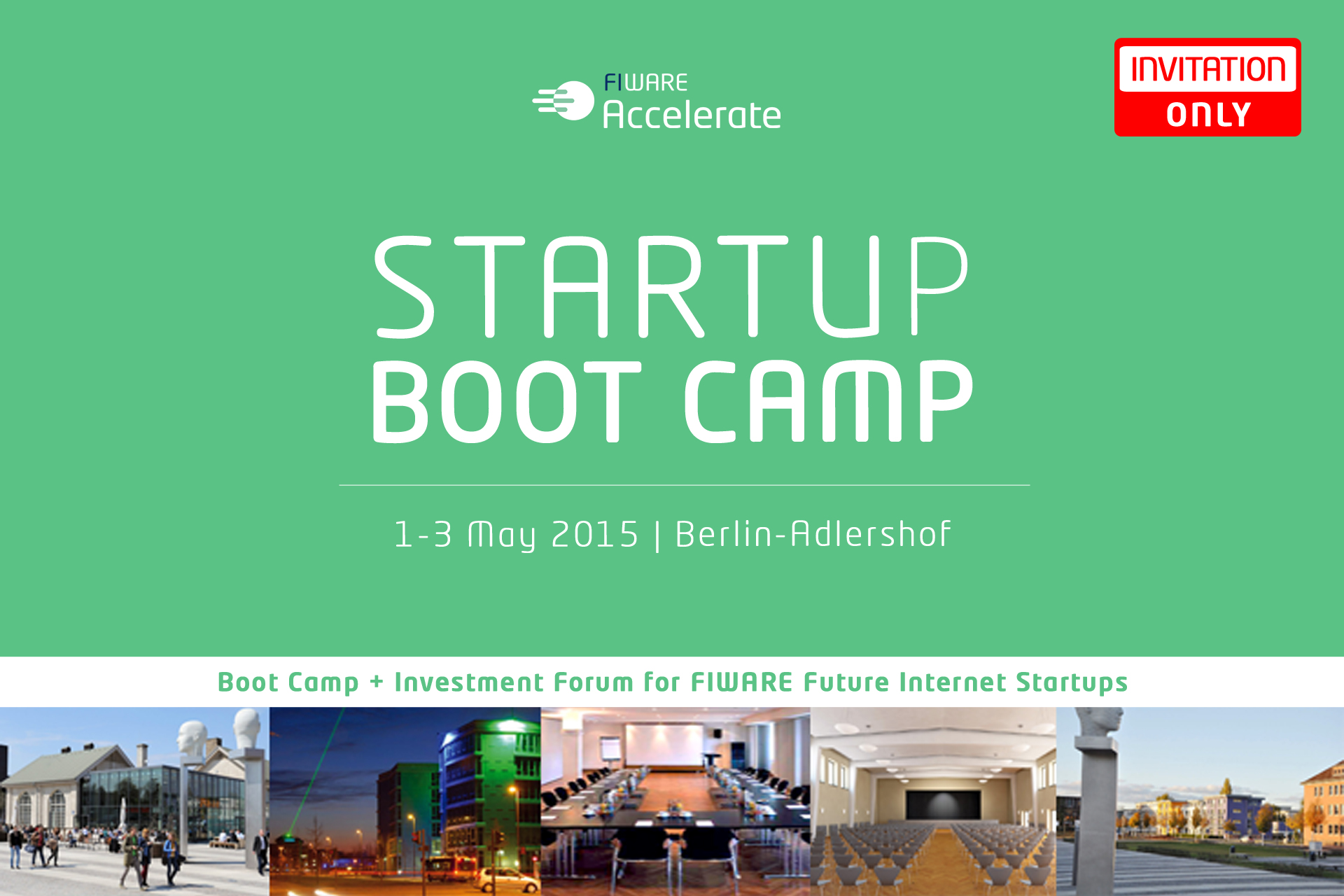 FIWARE
Accelerate

INVITATION
ONLY

STARTUP
BOOT CAMP

1-3 May 2015 | Berlin-Adlershof

Boot Camp + Investment Forum for FIWARE Future Internet Startups